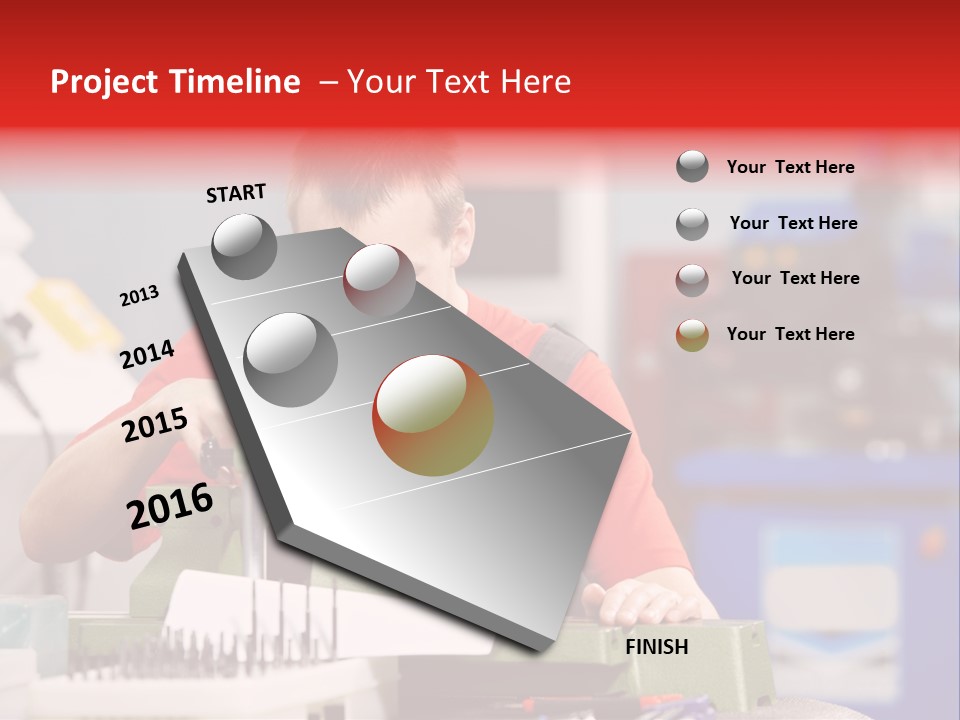 Project Timeline – Your Text Here

START

2013

2014

2015

2016

FINISH

Your Text Here

Your Text Here

Your Text Here

Your Text Here